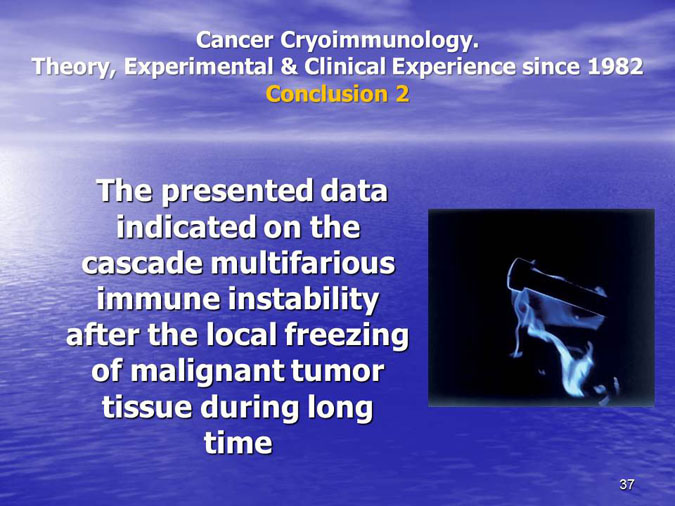 Cancer Cryoimmunology.
Theory, Experimental & Clinical Experience since 1982
Conclusion 2

The presented data indicated on the cascade multifarious immune instability after the local freezing of malignant tumor tissue during long time

37